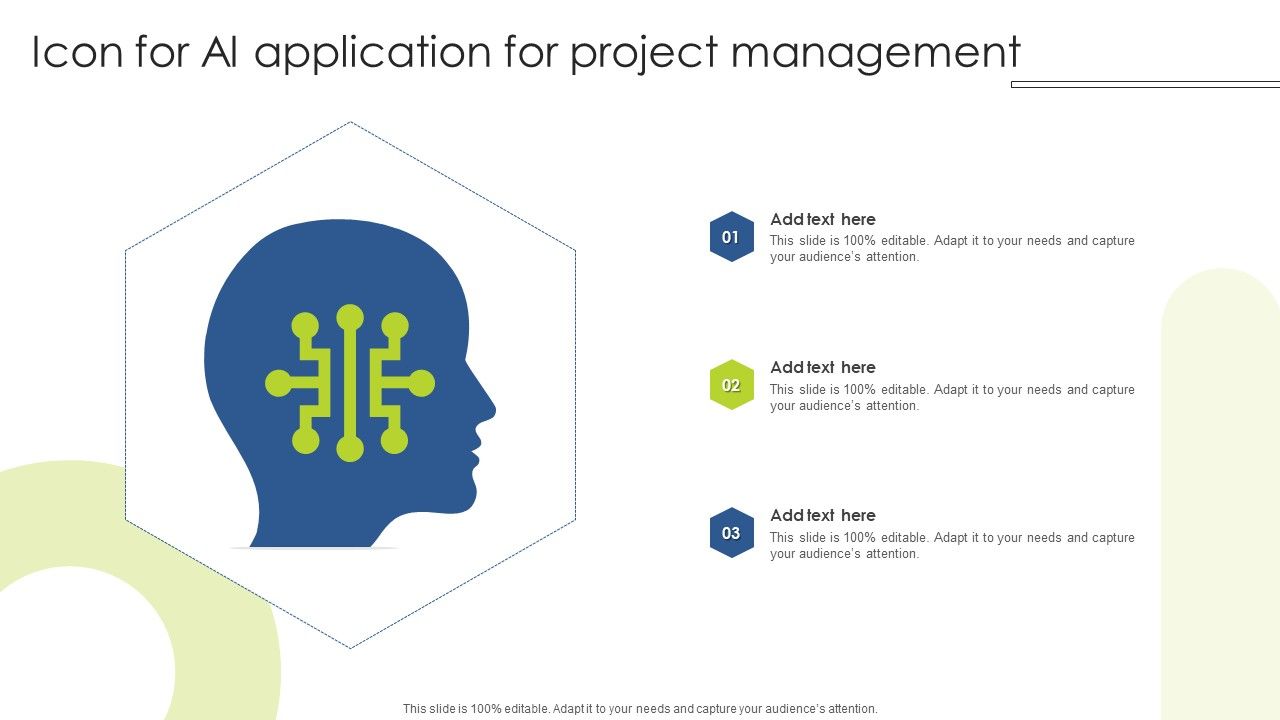 Icon for AI application for project management

01
Add text here
This slide is 100% editable. Adapt it to your needs and capture your audience's attention.

02
Add text here
This slide is 100% editable. Adapt it to your needs and capture your audience's attention.

03
Add text here
This slide is 100% editable. Adapt it to your needs and capture your audience's attention.

This slide is 100% editable. Adapt it to your needs and capture your audience's attention.